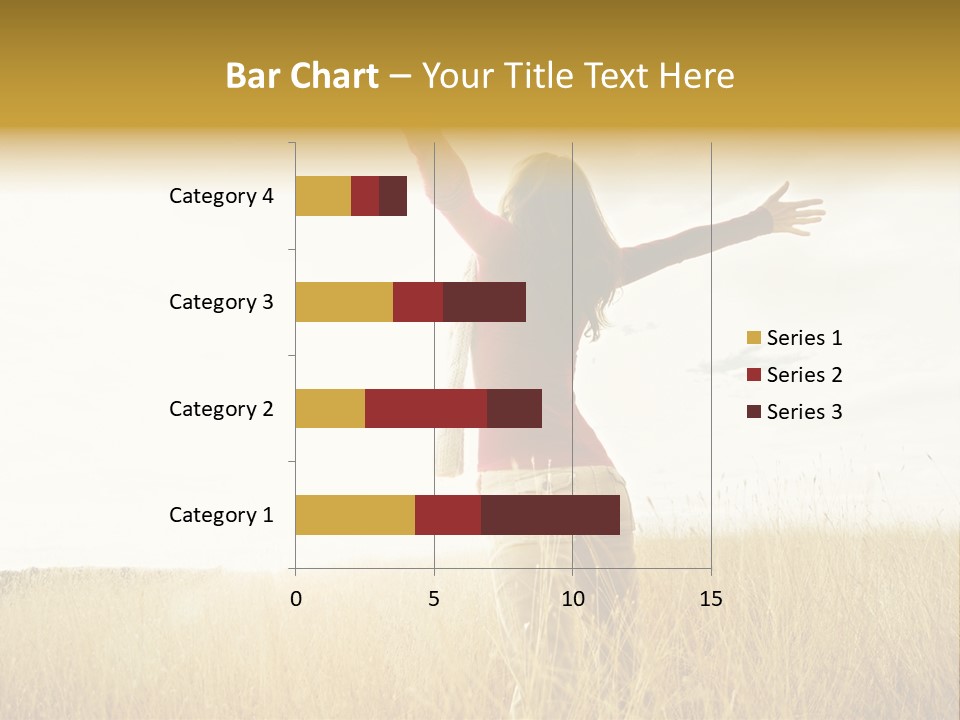 Bar Chart – Your Title Text Here

Category 4
Category 3
Category 2
Category 1

0
5
10
15

Series 1
Series 2
Series 3